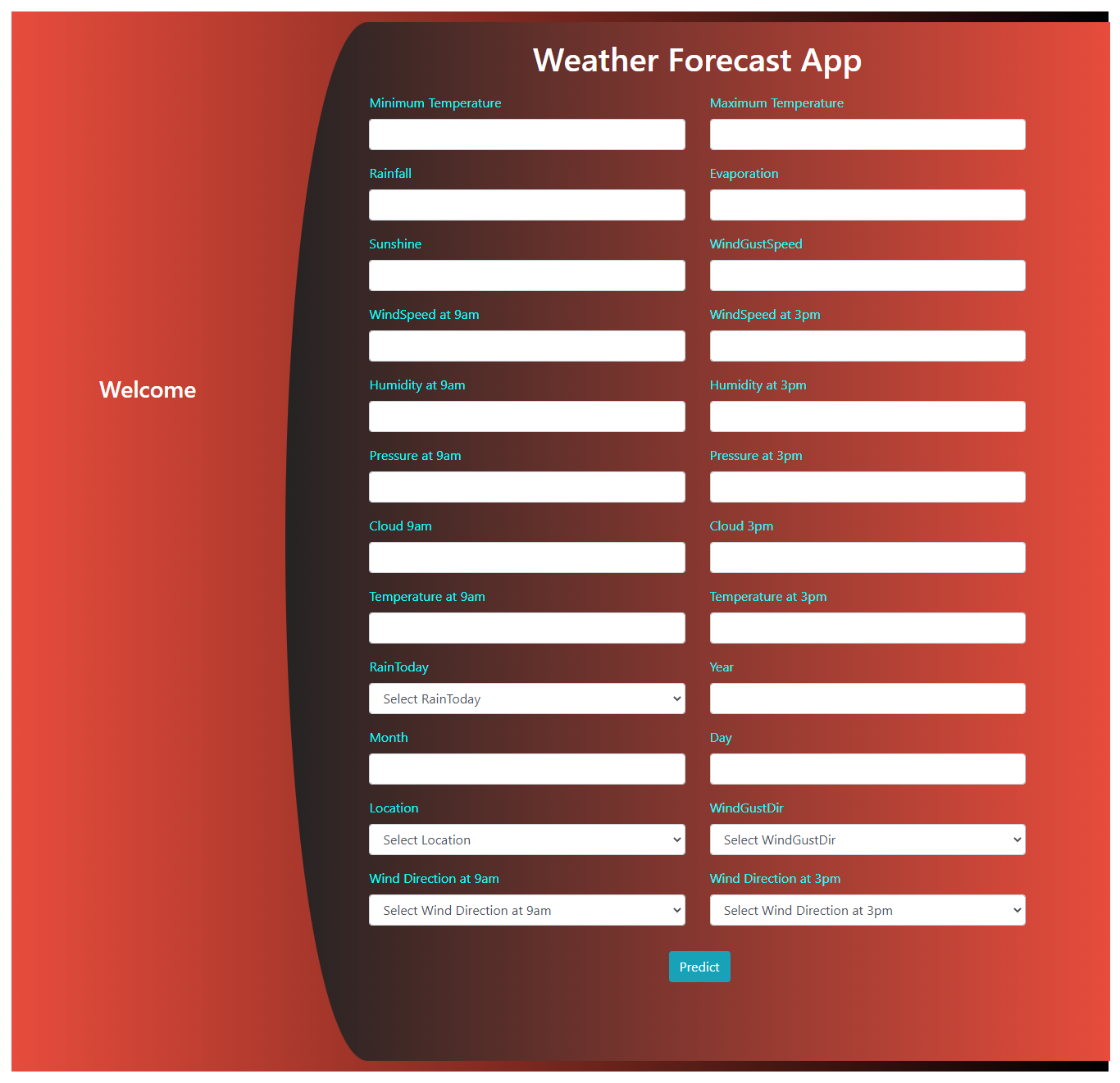 Welcome

Weather Forecast App

Minimum Temperature

Maximum Temperature

Rainfall

Evaporation

Sunshine

WindGustSpeed

WindSpeed at 9am

WindSpeed at 3pm

Humidity at 9am

Humidity at 3pm

Pressure at 9am

Pressure at 3pm

Cloud 9am

Cloud 3pm

Temperature at 9am

Temperature at 3pm

RainToday

Select RainToday

Year

Month

Day

Location

Select Location

WindGustDir

Select WindGustDir

Wind Direction at 9am

Select Wind Direction at 9am

Wind Direction at 3pm

Select Wind Direction at 3pm

Predict